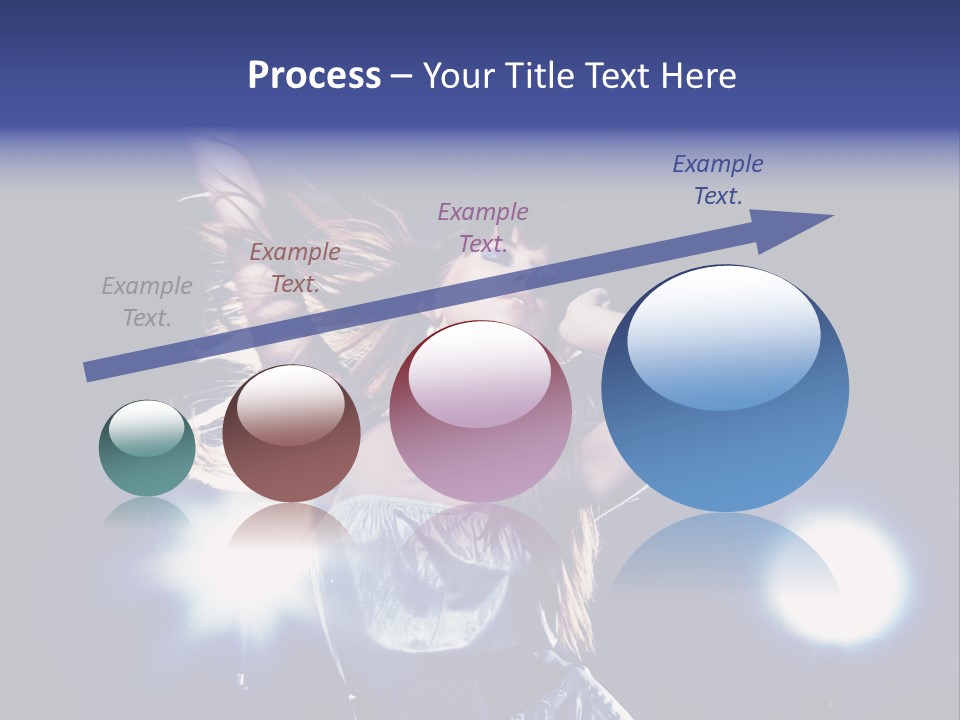 Process – Your Title Text Here

Example Text.

Example Text.

Example Text.

Example Text.